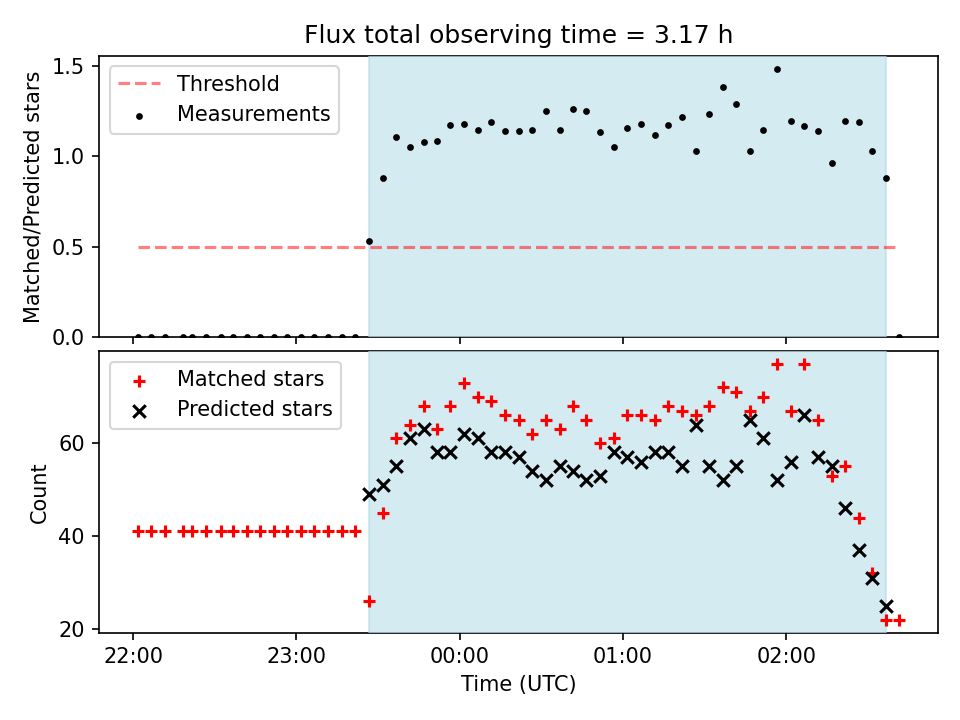 Flux total observing time = 3.17 h

Threshold
Measurements

Matched/Predicted stars

1.5
1.0
0.5
0.0

Matched stars
Predicted stars

Count

60
40
20

22:00
23:00
00:00
01:00
02:00

Time (UTC)